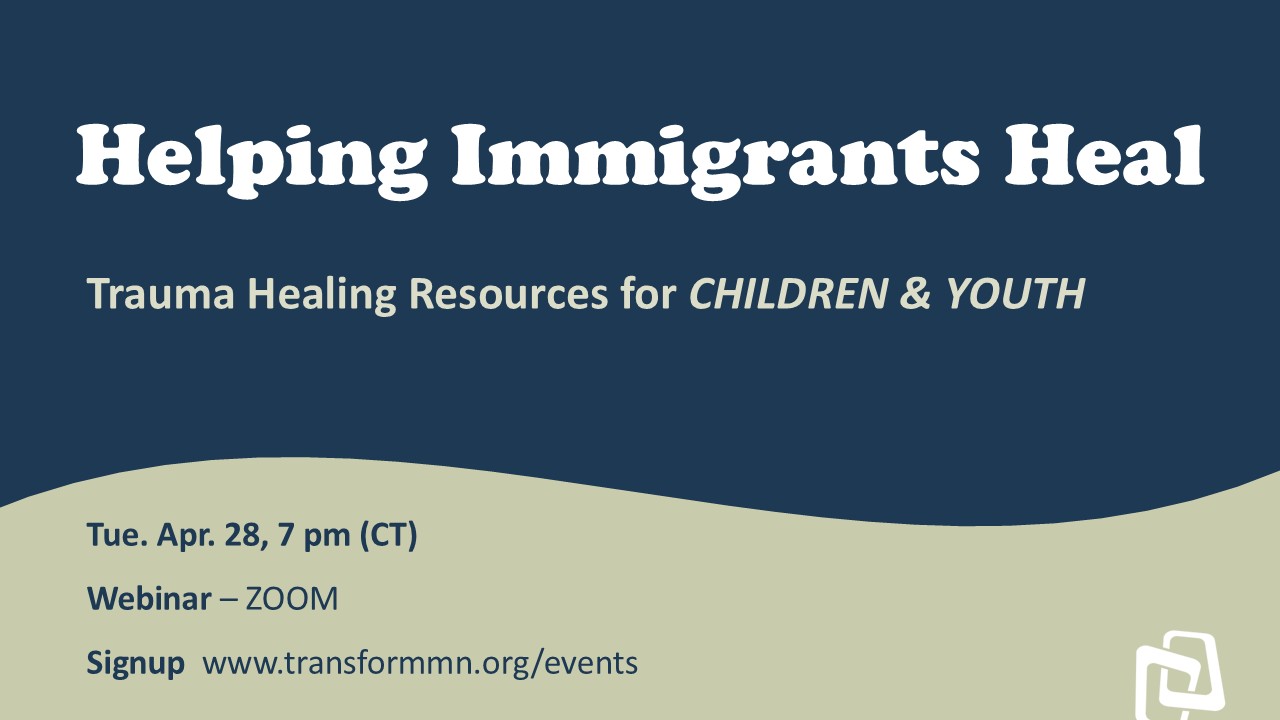 Helping Immigrants Heal

Trauma Healing Resources for CHILDREN & YOUTH

Tue. Apr. 28, 7 pm (CT)

Webinar – ZOOM

Signup www.transformmn.org/events